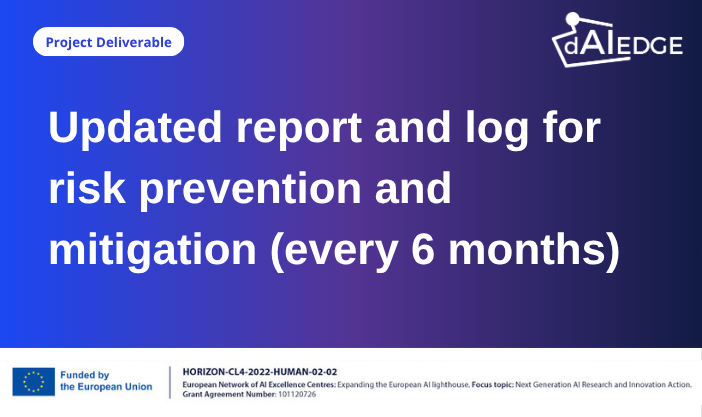 Project Deliverable

dAIEDGE

Updated report and log for risk prevention and mitigation (every 6 months)

Funded by the European Union

HORIZON-CL4-2022-HUMAN-02-02

European Network of AI Excellence Centres: Expanding the European AI lighthouse. Focus topic: Next Generation AI Research and Innovation Action.
Grant Agreement Number: 101120726